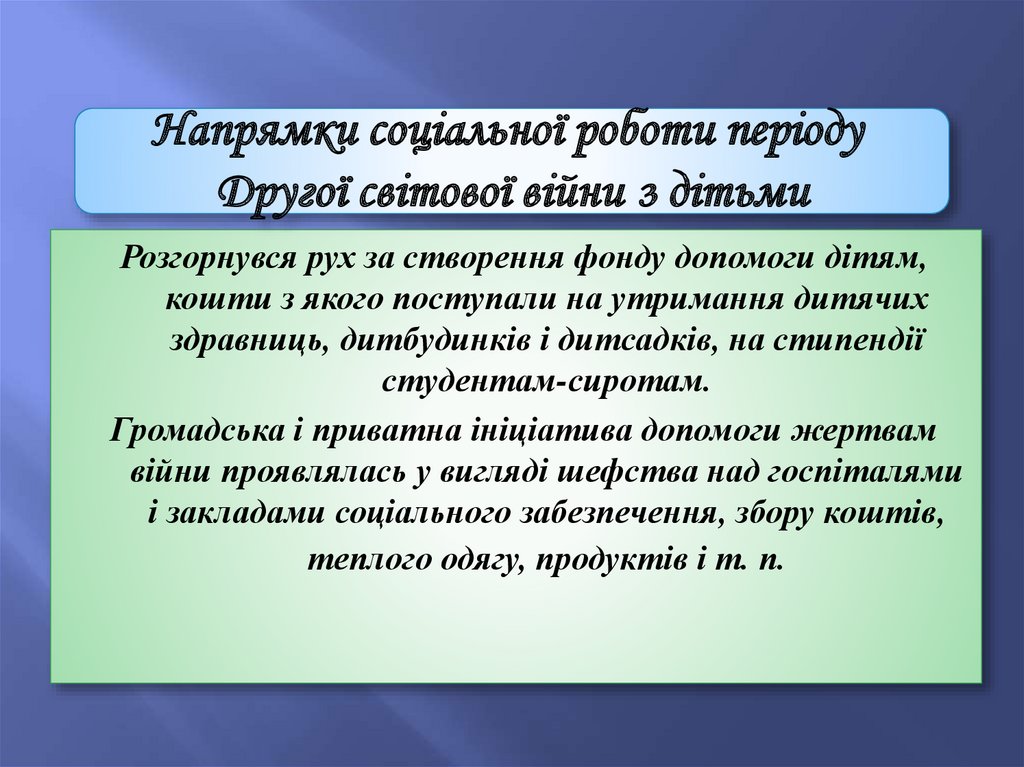 Напрямки соціальної роботи періоду Другої світової війни з дітьми

Розгорнувся рух за створення фонду допомоги дітям, кошти з якого поступали на утримання дитячих здравниць, дитбудинків і дитсадків, на стипендії студентам-сиротам.

Громадська і приватна ініціатива допомоги жертвам війни проявлялась у вигляді шефства над госпіталями і закладами соціального забезпечення, збору коштів, теплого одягу, продуктів і т. п.